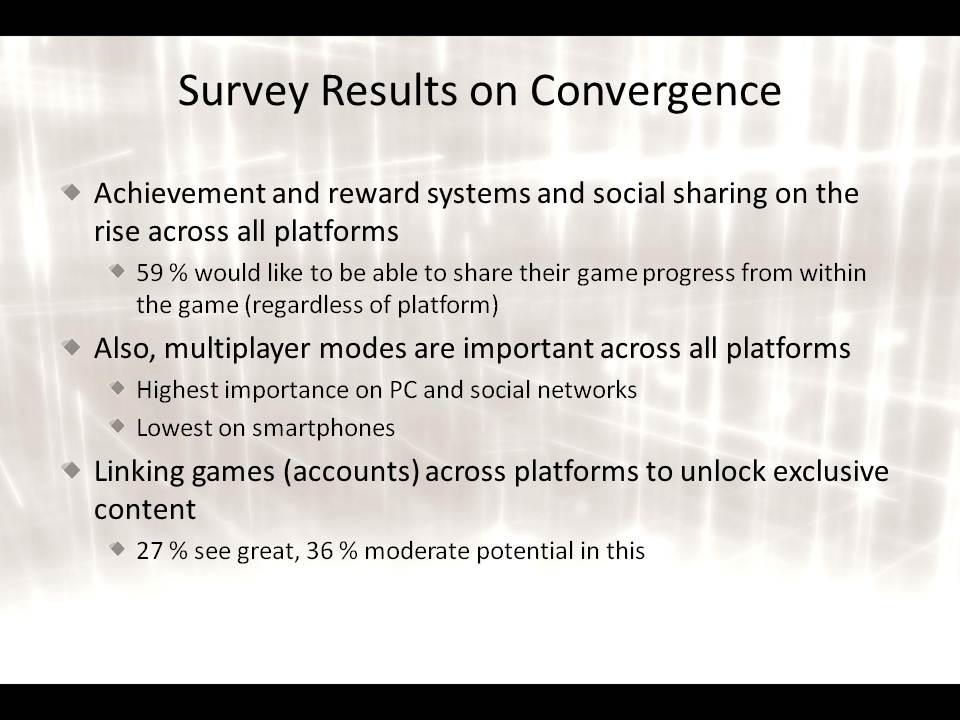 Survey Results on Convergence

Achievement and reward systems and social sharing on the rise across all platforms

59 % would like to be able to share their game progress from within the game (regardless of platform)

Also, multiplayer modes are important across all platforms

Highest importance on PC and social networks

Lowest on smartphones

Linking games (accounts) across platforms to unlock exclusive content

27 % see great, 36 % moderate potential in this